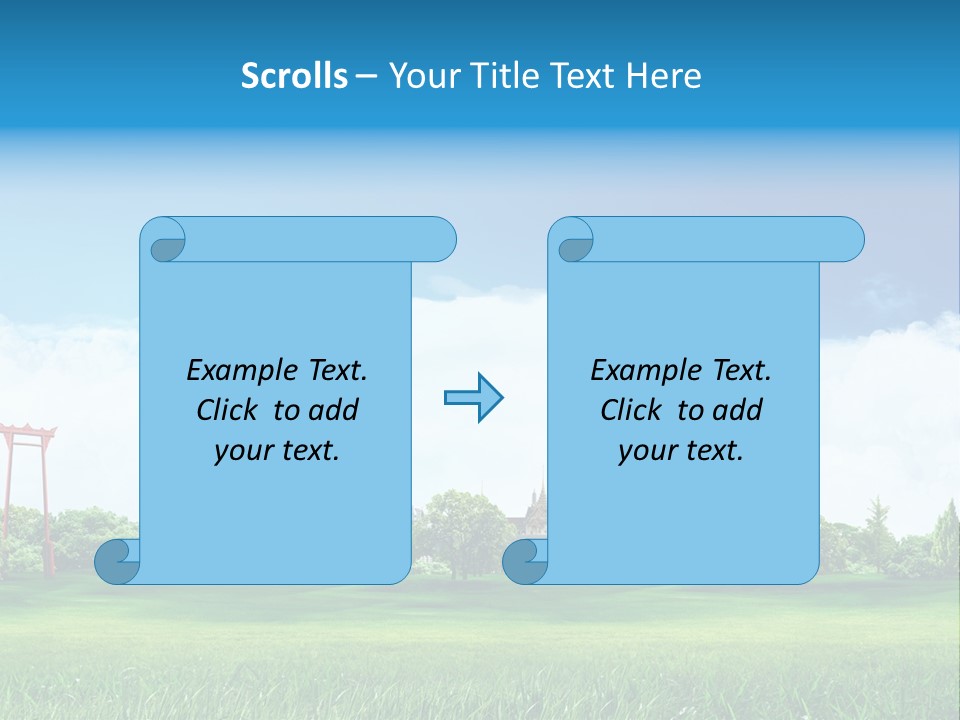 Scrolls – Your Title Text Here

Example Text. Click to add your text.

Example Text. Click to add your text.